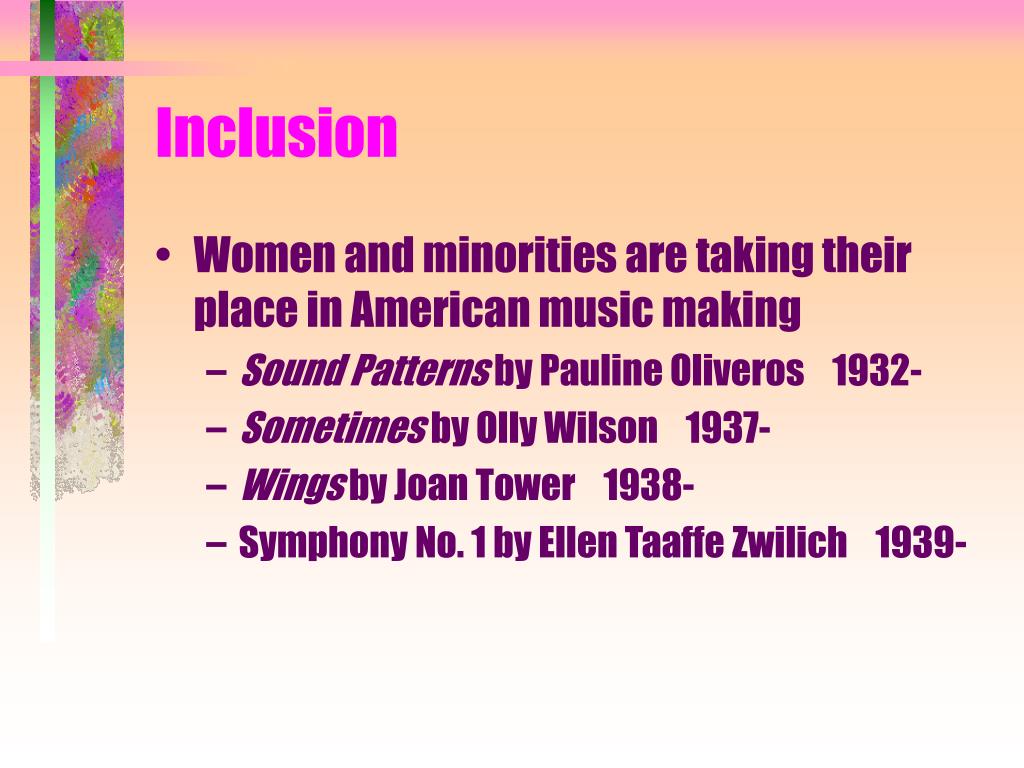 Inclusion

• Women and minorities are taking their place in American music making
– Sound Patterns by Pauline Oliveros 1932-
– Sometimes by Olly Wilson 1937-
– Wings by Joan Tower 1938-
– Symphony No. 1 by Ellen Taaffe Zwilich 1939-